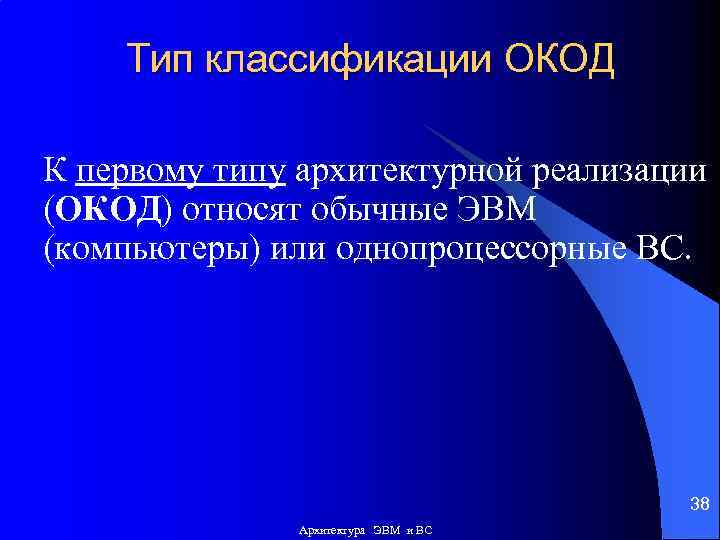 Тип классификации ОКОД

К первому типу архитектурной реализации (ОКОД) относят обычные ЭВМ (компьютеры) или однопроцессорные ВС.

38

Архитектура ЭВМ и ВС